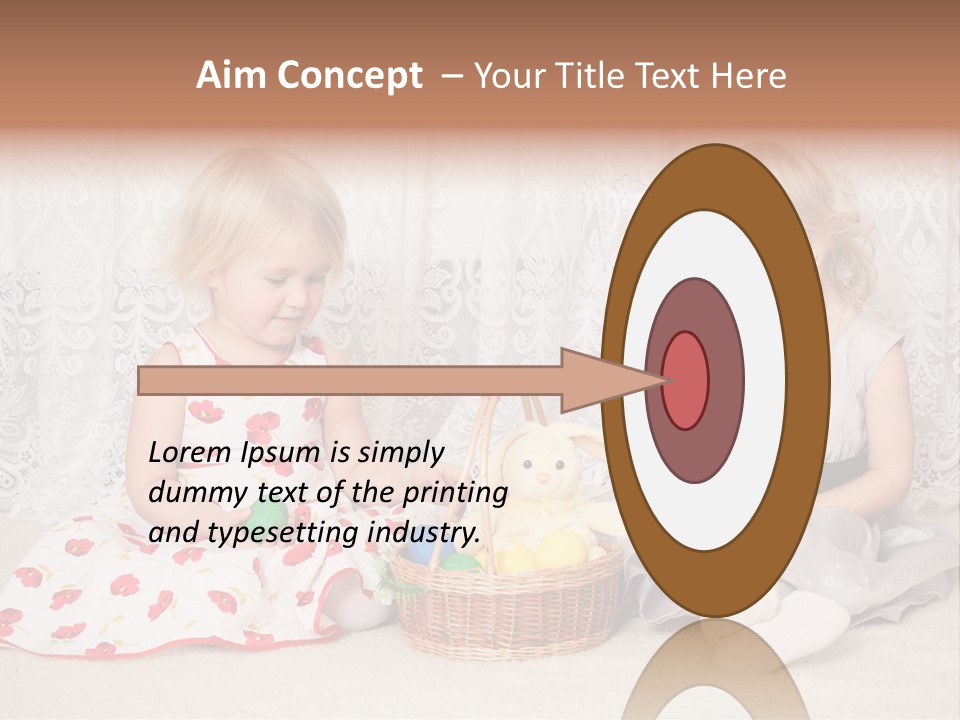 Aim Concept – Your Title Text Here

Lorem Ipsum is simply dummy text of the printing and typesetting industry.